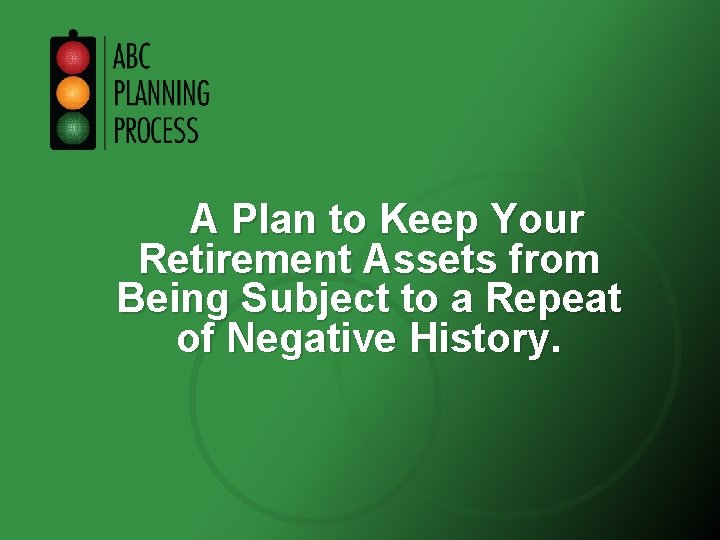 ABC
PLANNING
PROCESS

A Plan to Keep Your Retirement Assets from Being Subject to a Repeat of Negative History.